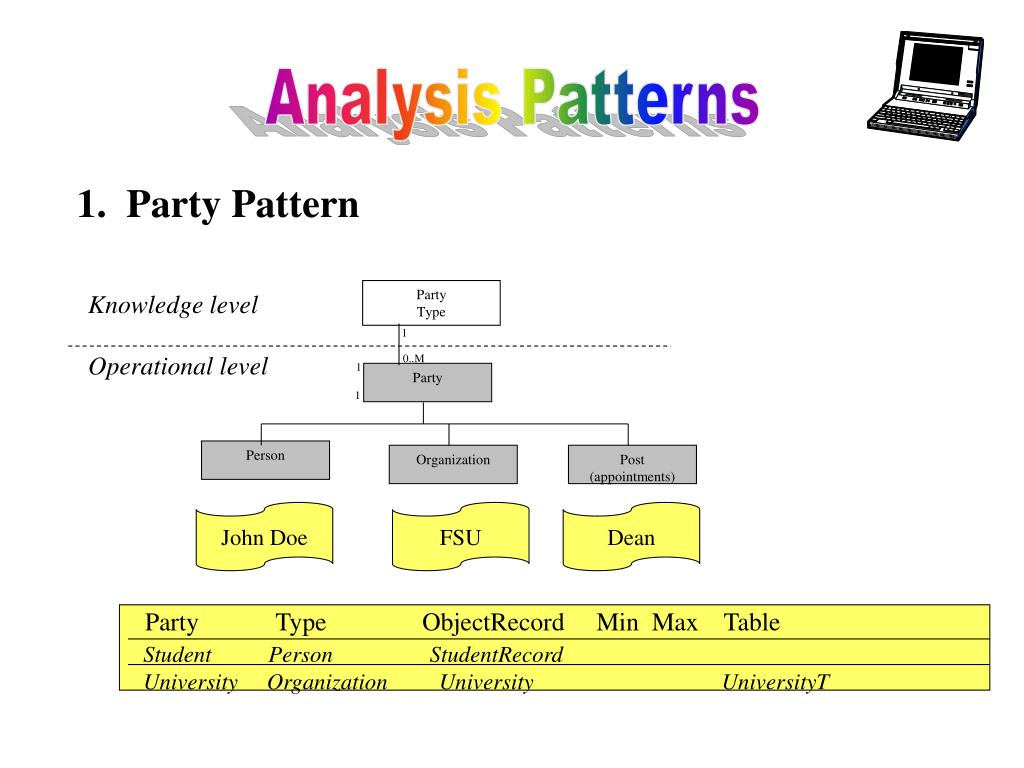 Analysis Patterns

1. Party Pattern

Knowledge level

Operational level

Party Type

1

0..M

1

1

Party

Person

Organization

Post (appointments)

John Doe

FSU

Dean

| Party | Type | ObjectRecord | Min Max | Table |
|---|---|---|---|---|
| Student | Person | StudentRecord | | |
| University | Organization | University | | UniversityT |